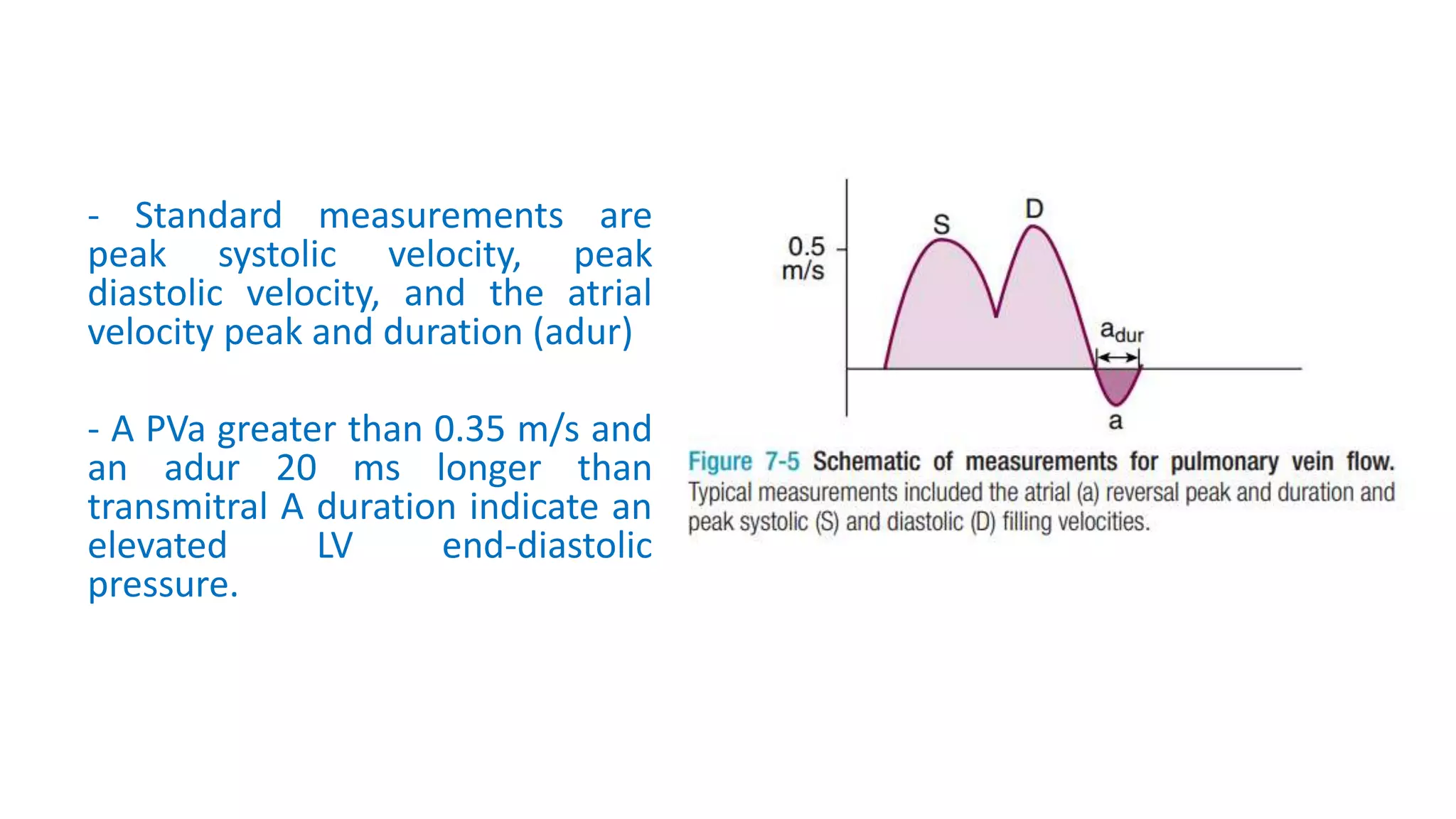 - Standard measurements are peak systolic velocity, peak diastolic velocity, and the atrial velocity peak and duration (adur)

- A PVa greater than 0.35 m/s and an adur 20 ms longer than transmitral A duration indicate an elevated LV end-diastolic pressure.

0.5 m/s

S

D

$a_{dur}$

a

Figure 7-5 Schematic of measurements for pulmonary vein flow. Typical measurements included the atrial (a) reversal peak and duration and peak systolic (S) and diastolic (D) filling velocities.